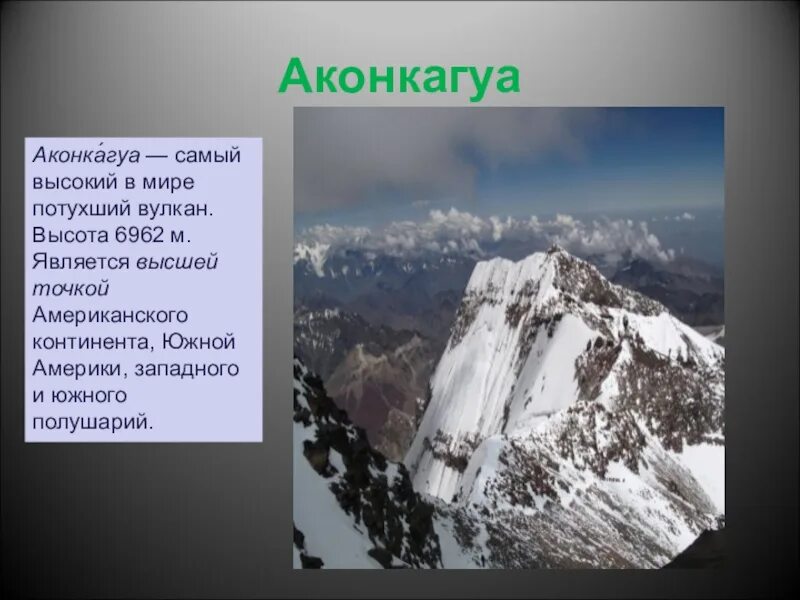 Аконкагуа

Аконка́гуа — самый высокий в мире потухший вулкан. Высота 6962 м. Является высшей точкой Американского континента, Южной Америки, западного и южного полушарий.